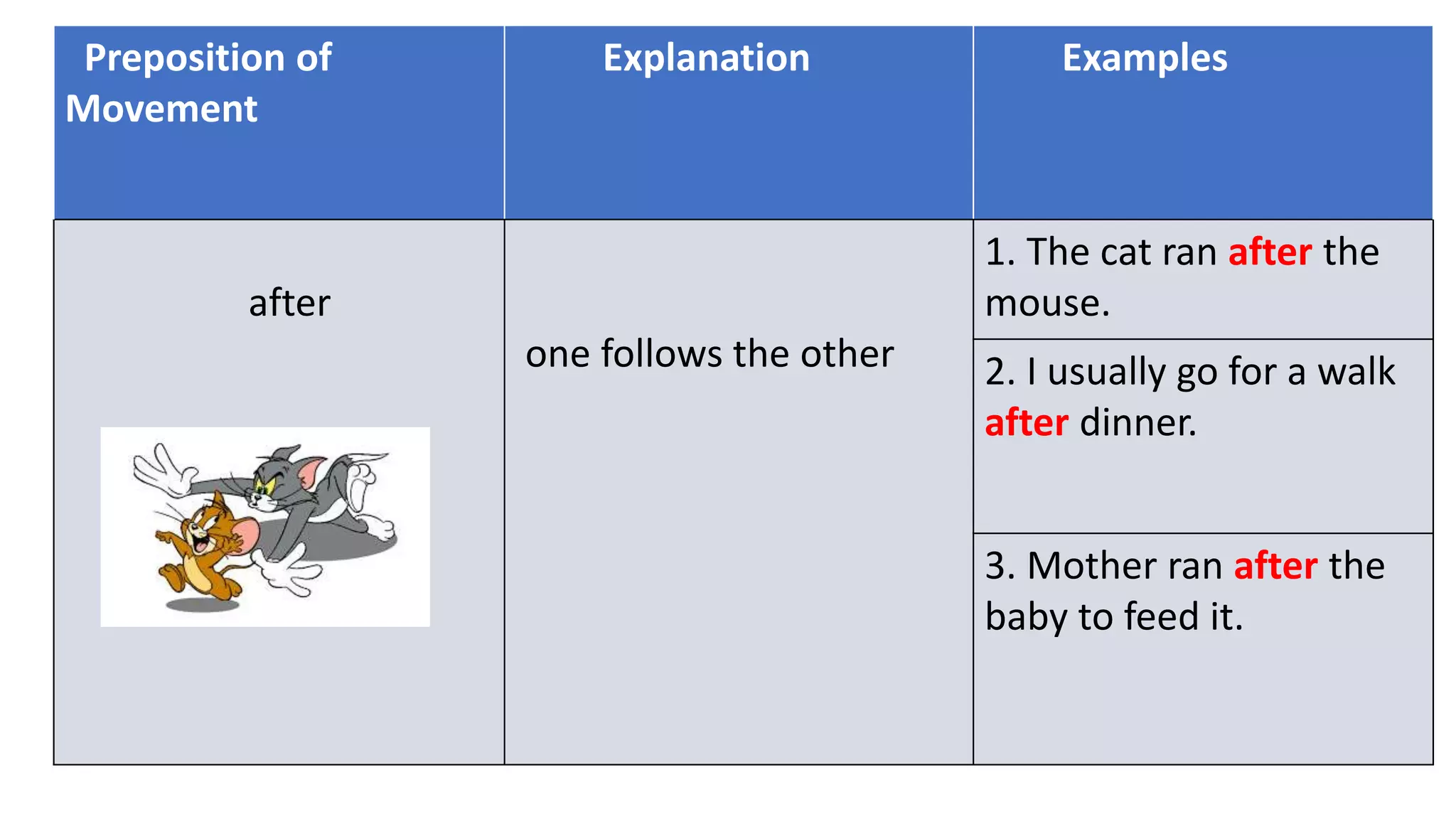 | Preposition of Movement | Explanation | Examples |
|---|---|---|
| after | one follows the other | 1. The cat ran after the mouse. |
| | | 2. I usually go for a walk after dinner. |
| | | 3. Mother ran after the baby to feed it. |